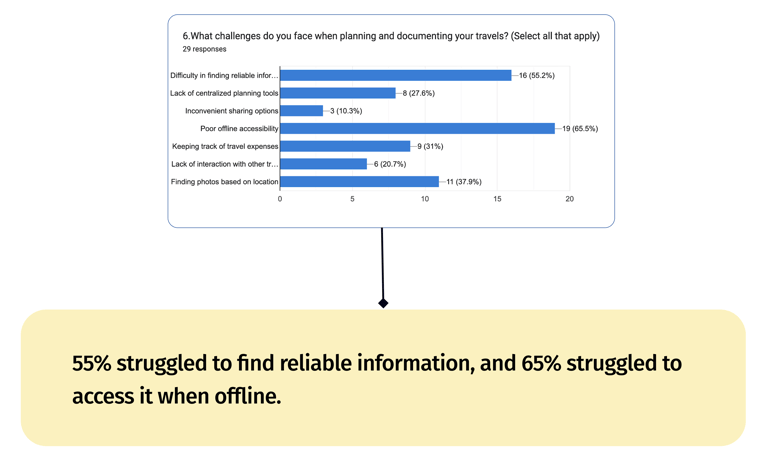 6.What challenges do you face when planning and documenting your travels? (Select all that apply)
29 responses

Difficulty in finding reliable infor… 16 (55.2%)
Lack of centralized planning tools 8 (27.6%)
Inconvenient sharing options 3 (10.3%)
Poor offline accessibility 19 (65.5%)
Keeping track of travel expenses 9 (31%)
Lack of interaction with other tr… 6 (20.7%)
Finding photos based on location 11 (37.9%)

0 5 10 15 20

55% struggled to find reliable information, and 65% struggled to access it when offline.